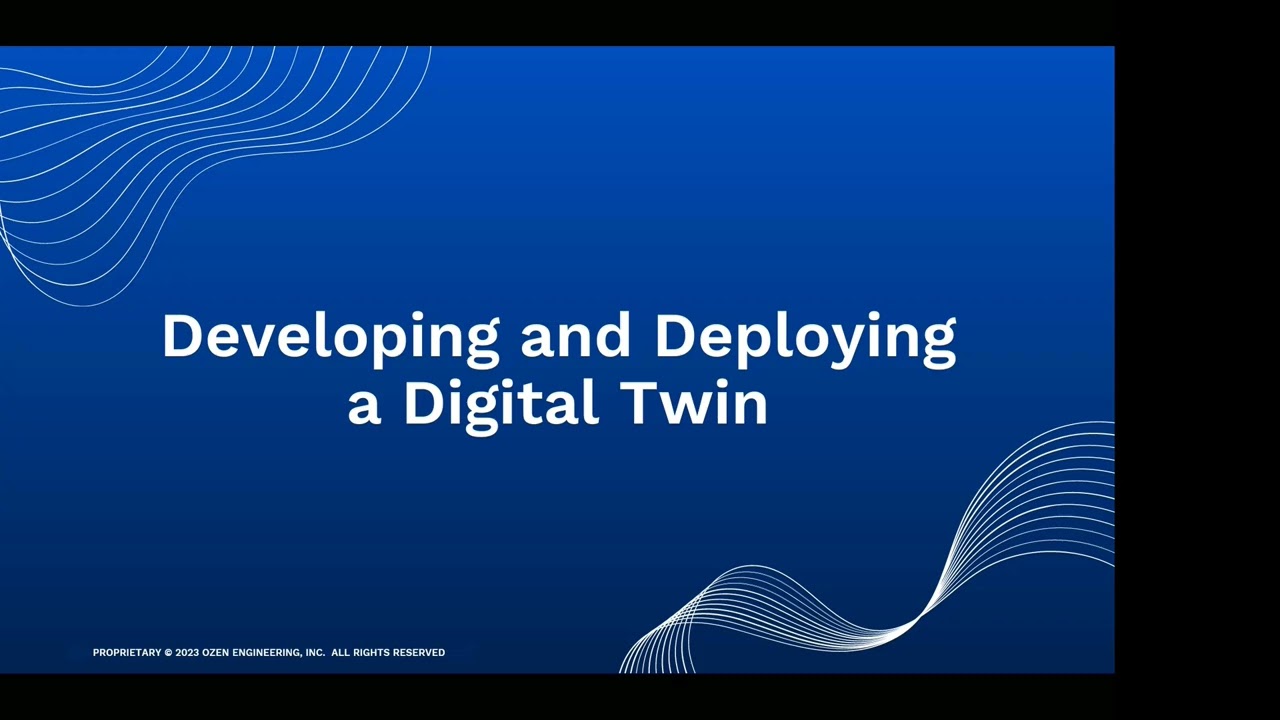 Developing and Deploying a Digital Twin

PROPRIETARY © 2023 OZEN ENGINEERING, INC. ALL RIGHTS RESERVED